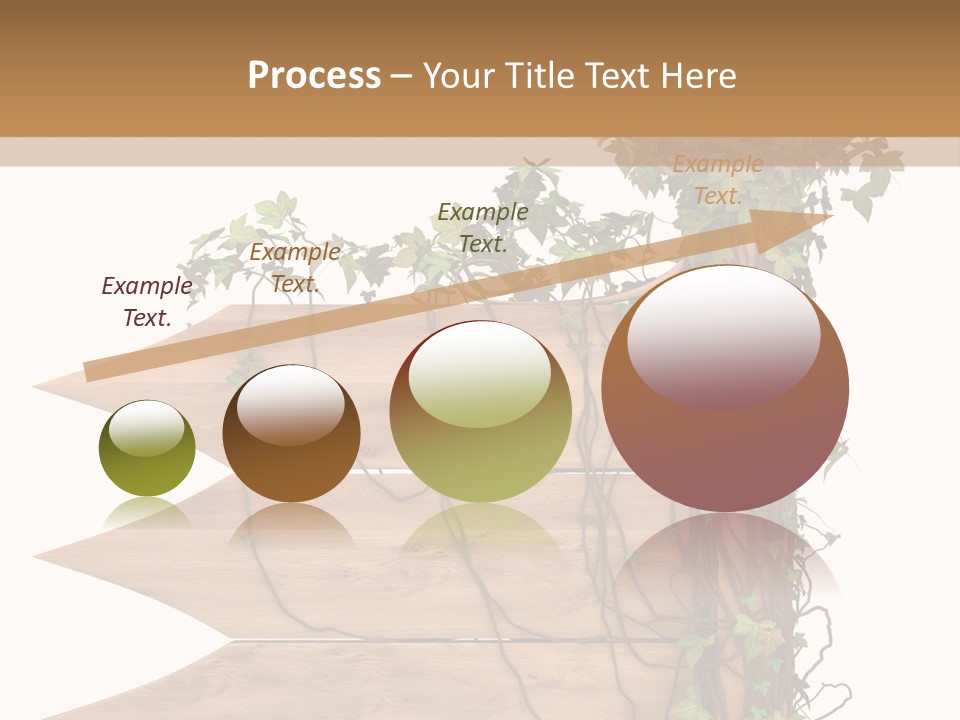 Process – Your Title Text Here

Example Text.

Example Text.

Example Text.

Example Text.